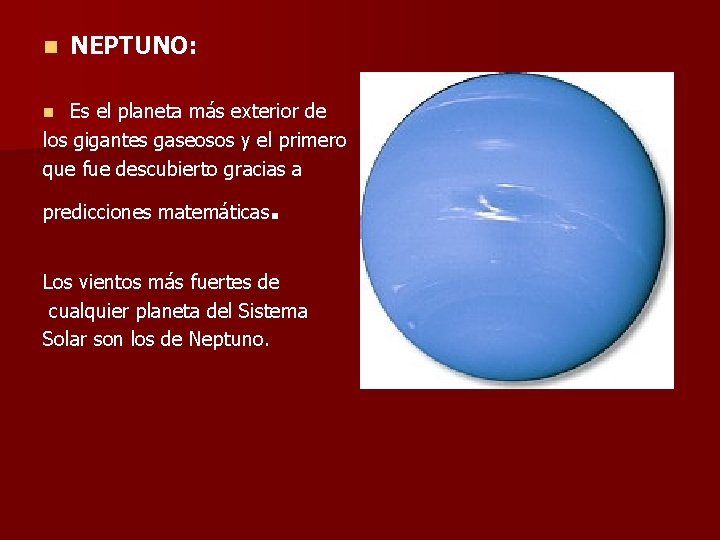 NEPTUNO:

Es el planeta más exterior de los gigantes gaseosos y el primero que fue descubierto gracias a predicciones matemáticas.

Los vientos más fuertes de cualquier planeta del Sistema Solar son los de Neptuno.